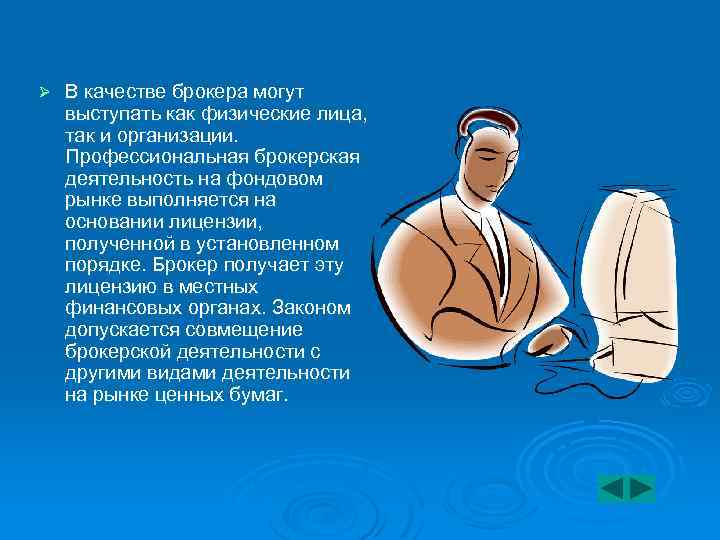 ➢ В качестве брокера могут выступать как физические лица, так и организации. Профессиональная брокерская деятельность на фондовом рынке выполняется на основании лицензии, полученной в установленном порядке. Брокер получает эту лицензию в местных финансовых органах. Законом допускается совмещение брокерской деятельности с другими видами деятельности на рынке ценных бумаг.